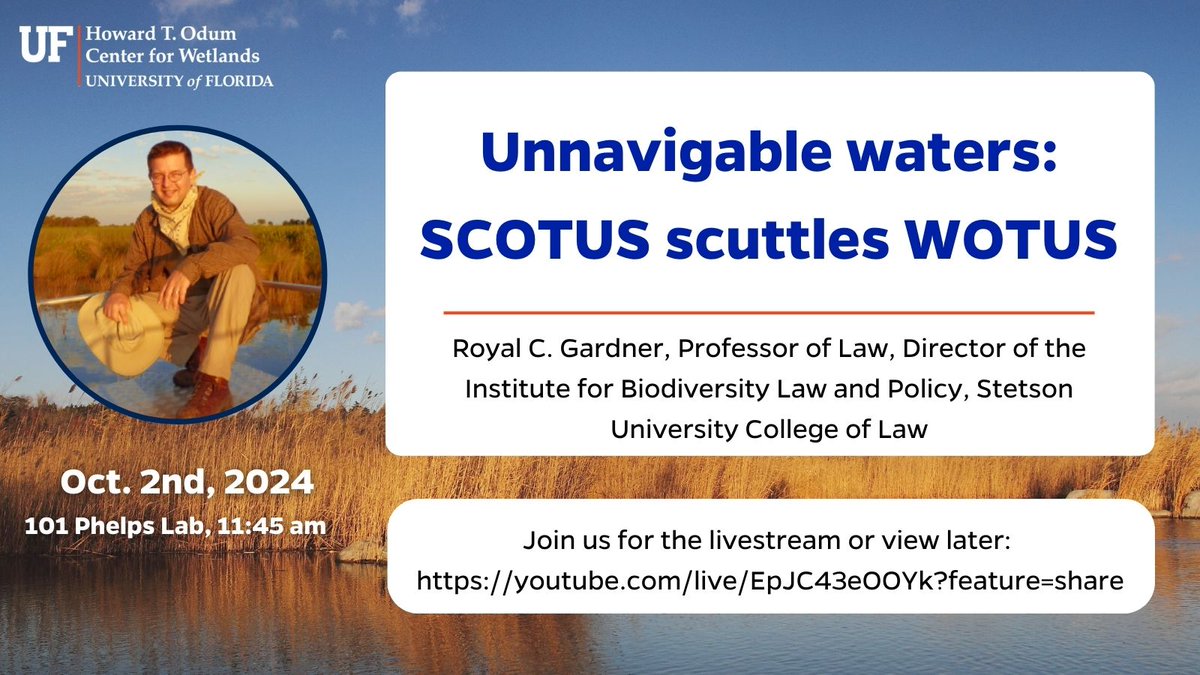 UF Howard T. Odum Center for Wetlands UNIVERSITY of FLORIDA

Unnavigable waters: SCOTUS scuttles WOTUS

Royal C. Gardner, Professor of Law, Director of the Institute for Biodiversity Law and Policy, Stetson University College of Law

Oct. 2nd, 2024
101 Phelps Lab, 11:45 am

Join us for the livestream or view later:
https://youtube.com/live/EpJC43eOOYk?feature=share